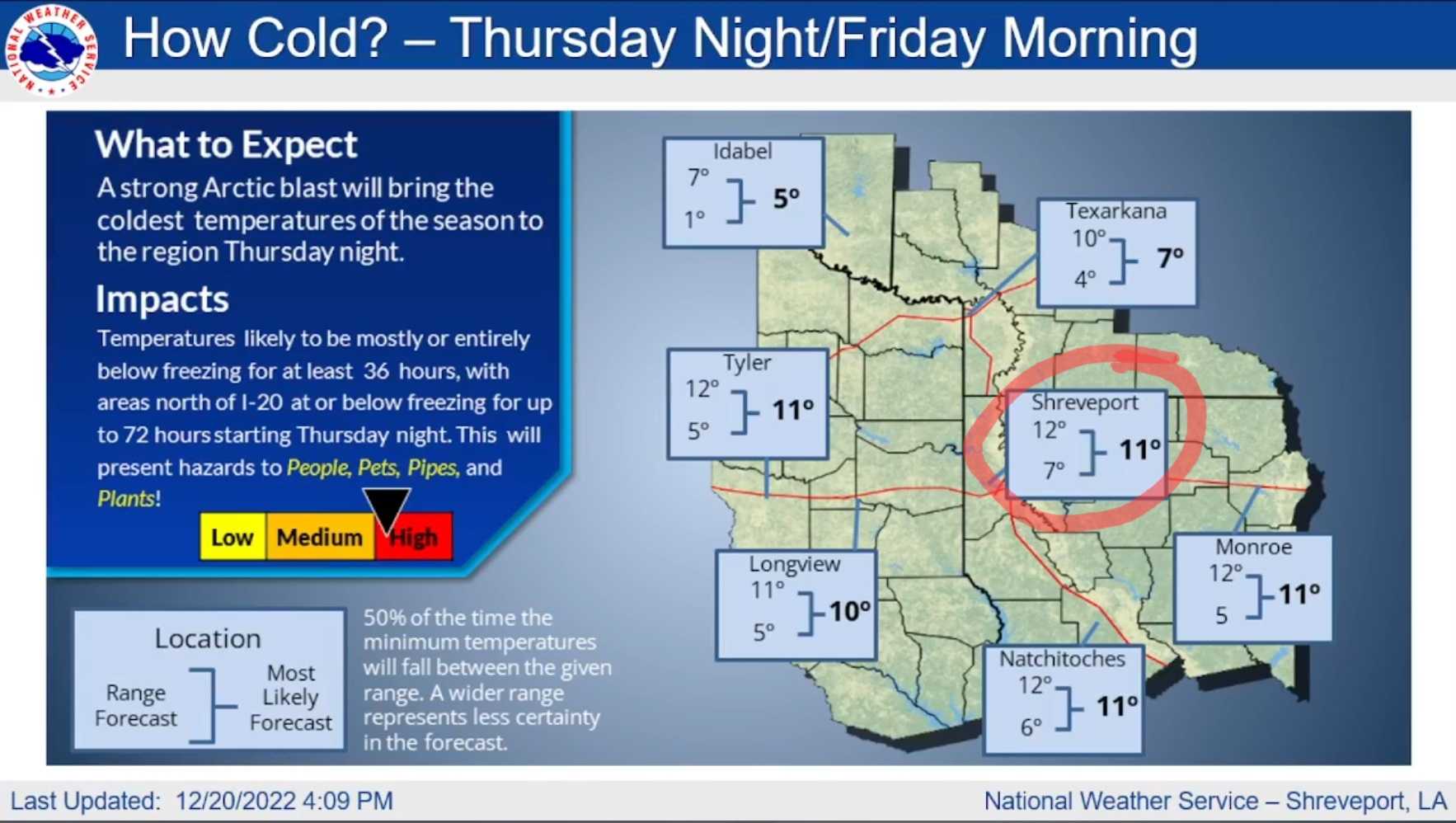 NATIONAL WEATHER SERVICE

How Cold? – Thursday Night/Friday Morning

What to Expect
A strong Arctic blast will bring the coldest temperatures of the season to the region Thursday night.

Impacts
Temperatures likely to be mostly or entirely below freezing for at least 36 hours, with areas north of I-20 at or below freezing for up to 72 hours starting Thursday night. This will present hazards to People, Pets, Pipes, and Plants!

Low Medium High

Location
Range Forecast
Most Likely Forecast

50% of the time the minimum temperatures will fall between the given range. A wider range represents less certainty in the forecast.

Idabel
7°
1°
5°

Texarkana
10°
4°
7°

Tyler
12°
5°
11°

Shreveport
12°
7°
11°

Longview
11°
5°
10°

Monroe
12°
5
11°

Natchitoches
12°
6°
11°

Last Updated: 12/20/2022 4:09 PM

National Weather Service – Shreveport, LA